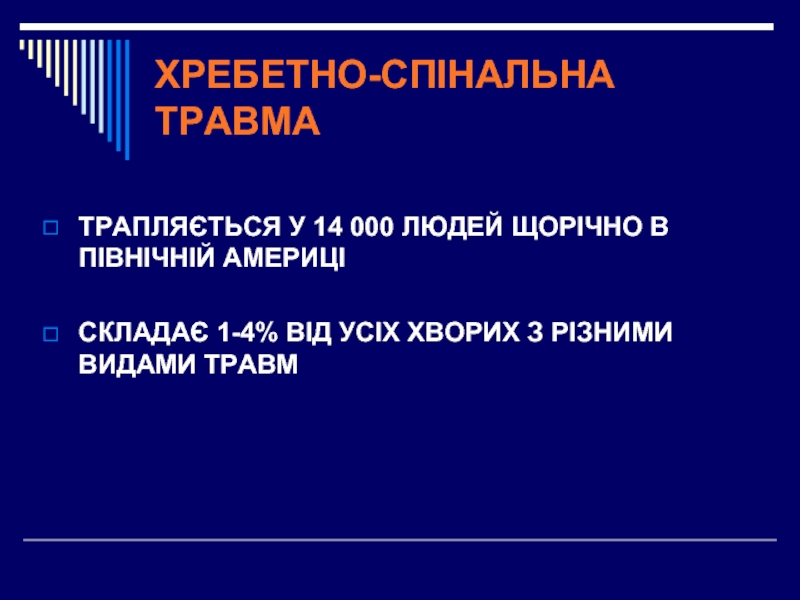 ХРЕБЕТНО-СПІНАЛЬНА ТРАВМА

ТРАПЛЯЄТЬСЯ У 14 000 ЛЮДЕЙ ЩОРІЧНО В ПІВНІЧНІЙ АМЕРИЦІ

СКЛАДАЄ 1-4% ВІД УСІХ ХВОРИХ З РІЗНИМИ ВИДАМИ ТРАВМ